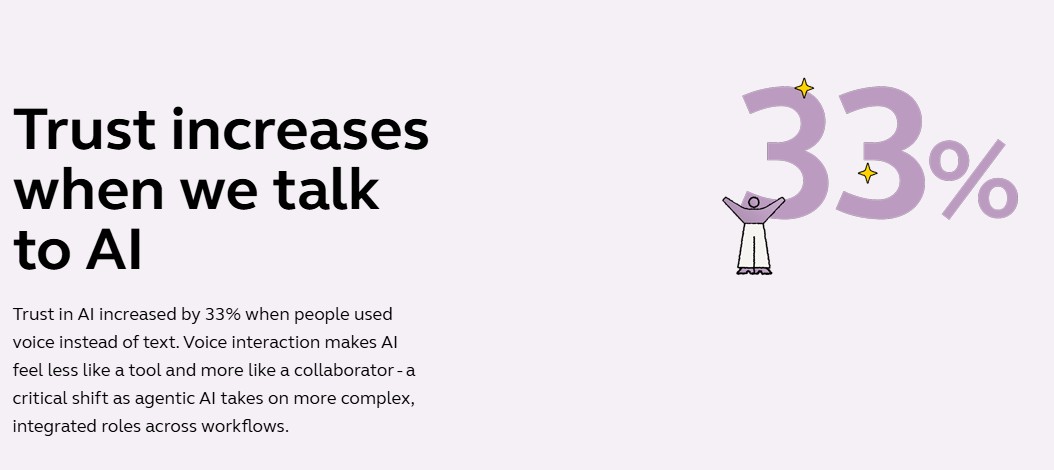 Trust increases when we talk to AI

Trust in AI increased by 33% when people used voice instead of text. Voice interaction makes AI feel less like a tool and more like a collaborator - a critical shift as agentic AI takes on more complex, integrated roles across workflows.

33%